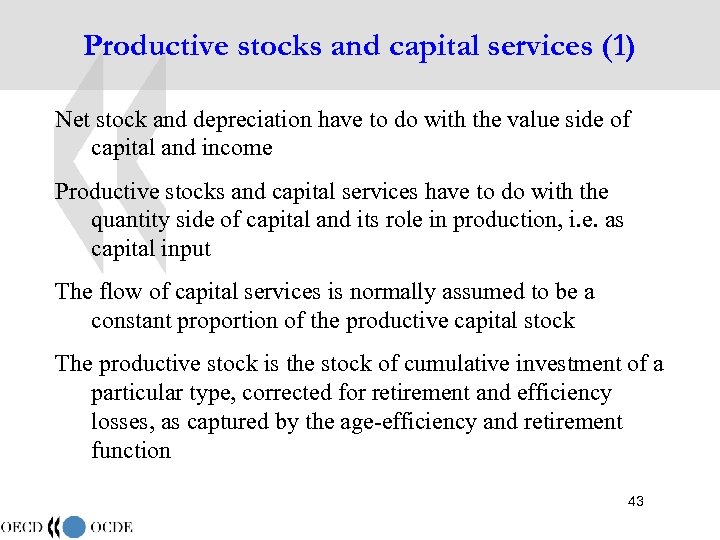 Productive stocks and capital services (1)

Net stock and depreciation have to do with the value side of capital and income

Productive stocks and capital services have to do with the quantity side of capital and its role in production, i.e. as capital input

The flow of capital services is normally assumed to be a constant proportion of the productive capital stock

The productive stock is the stock of cumulative investment of a particular type, corrected for retirement and efficiency losses, as captured by the age-efficiency and retirement function

43

OECD OCDE